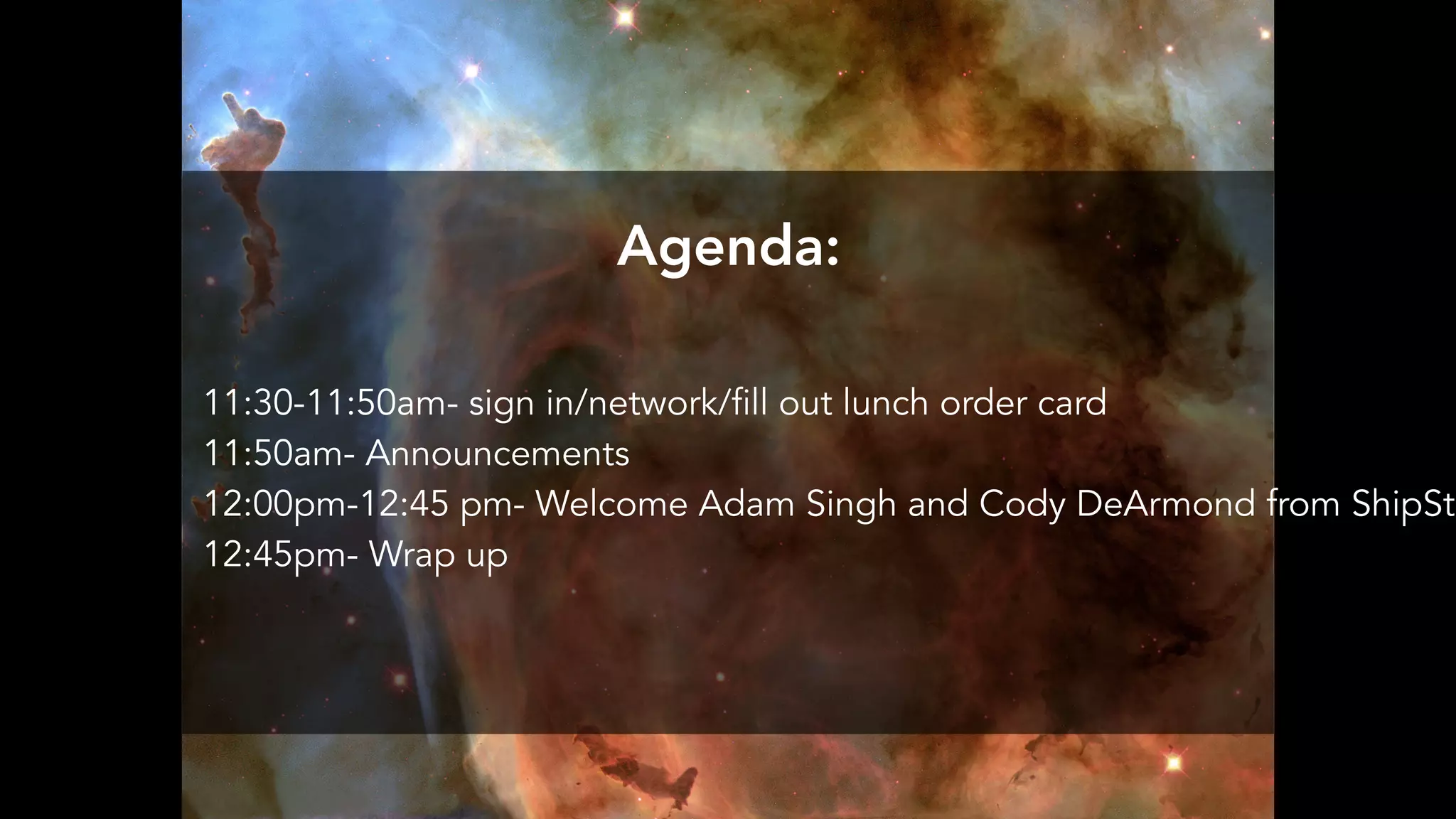 Agenda:

11:30-11:50am- sign in/network/fill out lunch order card
11:50am- Announcements
12:00pm-12:45 pm- Welcome Adam Singh and Cody DeArmond from ShipSt
12:45pm- Wrap up